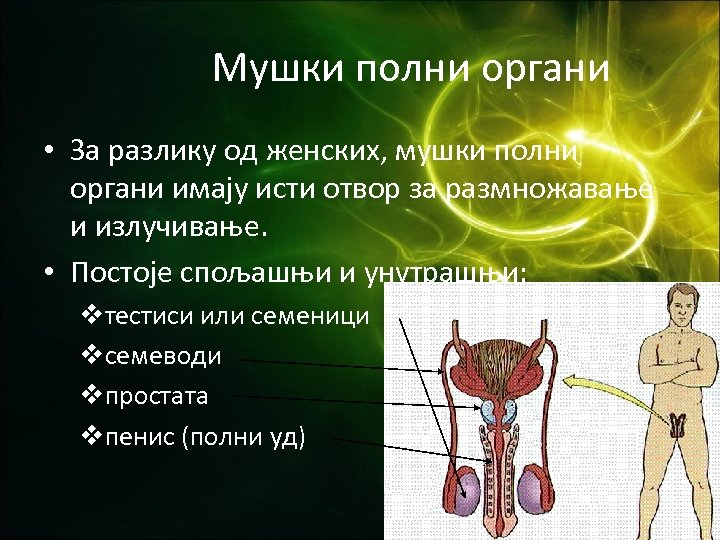 Мушки полни органи

• За разлику од женских, мушки полни органи имају исти отвор за размножавање и излучивање.

• Постоје спољашњи и унутрашњи:

❖тестиси или семеници

❖семеводи

❖простата

❖пенис (полни уд)